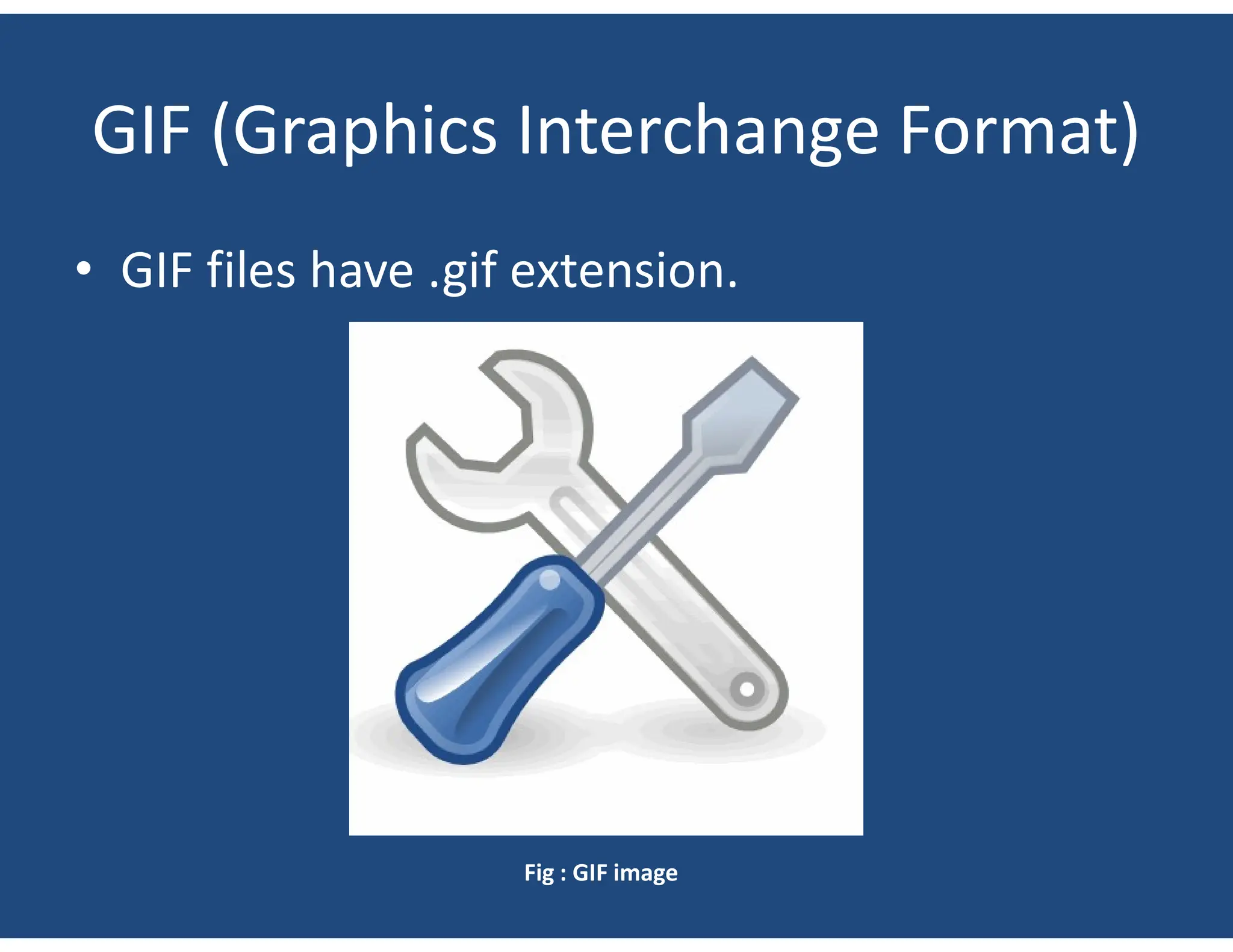 GIF (Graphics Interchange Format)

• GIF files have .gif extension.

Fig : GIF image